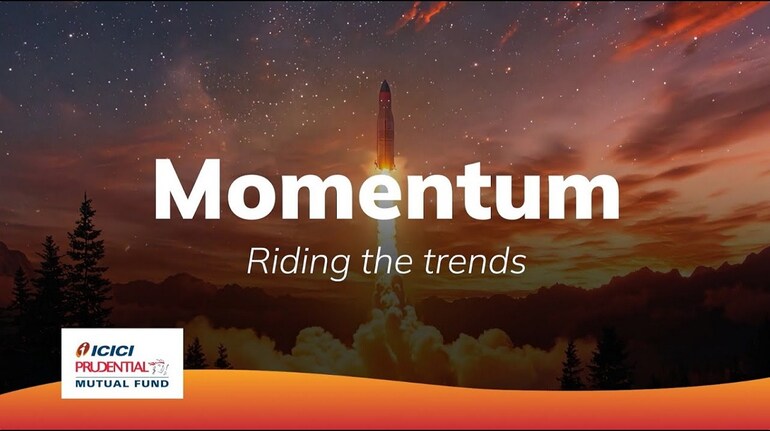 Momentum

Riding the trends

ICICI PRUDENTIAL MUTUAL FUND